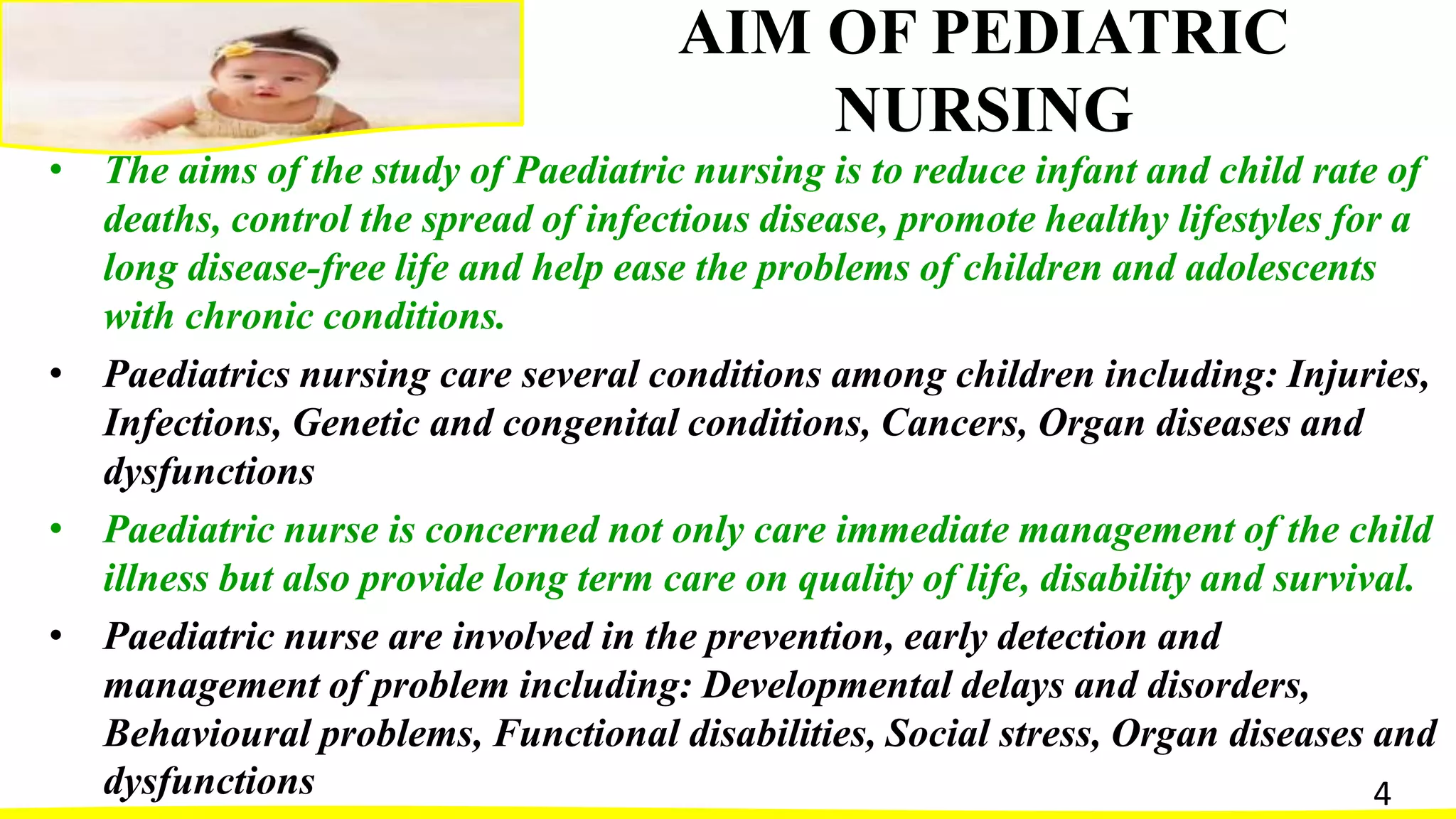 AIM OF PEDIATRIC NURSING

• The aims of the study of Paediatric nursing is to reduce infant and child rate of deaths, control the spread of infectious disease, promote healthy lifestyles for a long disease-free life and help ease the problems of children and adolescents with chronic conditions.

• Paediatrics nursing care several conditions among children including: Injuries, Infections, Genetic and congenital conditions, Cancers, Organ diseases and dysfunctions

• Paediatric nurse is concerned not only care immediate management of the child illness but also provide long term care on quality of life, disability and survival.

• Paediatric nurse are involved in the prevention, early detection and management of problem including: Developmental delays and disorders, Behavioural problems, Functional disabilities, Social stress, Organ diseases and dysfunctions

4